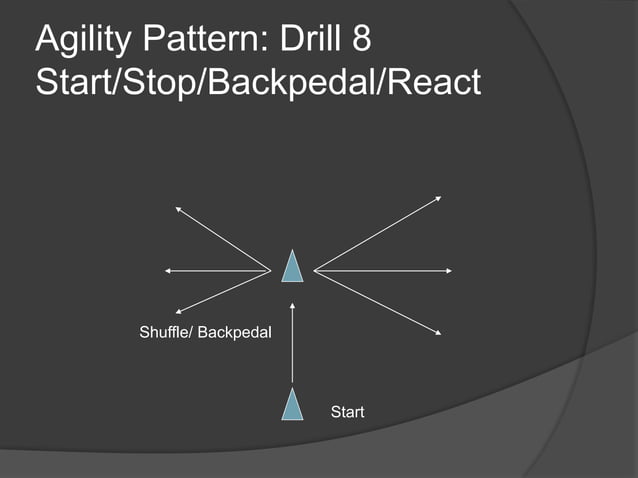 Agility Pattern: Drill 8
Start/Stop/Backpedal/React

Shuffle/ Backpedal

Start